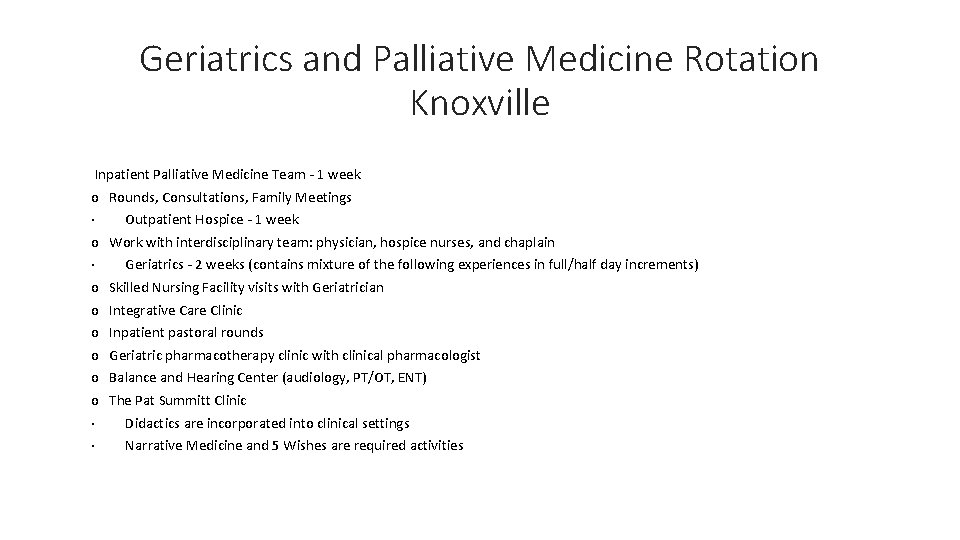 Geriatrics and Palliative Medicine Rotation Knoxville

Inpatient Palliative Medicine Team - 1 week
o Rounds, Consultations, Family Meetings
· Outpatient Hospice - 1 week
o Work with interdisciplinary team: physician, hospice nurses, and chaplain
· Geriatrics - 2 weeks (contains mixture of the following experiences in full/half day increments)
o Skilled Nursing Facility visits with Geriatrician
o Integrative Care Clinic
o Inpatient pastoral rounds
o Geriatric pharmacotherapy clinic with clinical pharmacologist
o Balance and Hearing Center (audiology, PT/OT, ENT)
o The Pat Summitt Clinic
· Didactics are incorporated into clinical settings
· Narrative Medicine and 5 Wishes are required activities